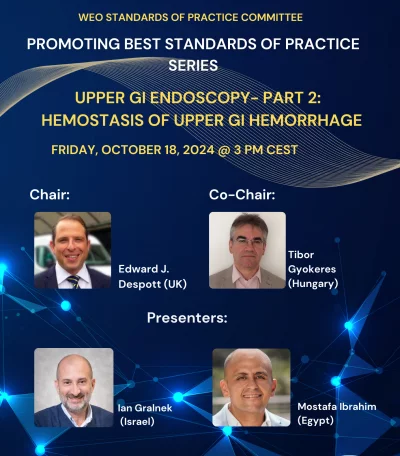 WEO STANDARDS OF PRACTICE COMMITTEE

PROMOTING BEST STANDARDS OF PRACTICE SERIES

UPPER GI ENDOSCOPY- PART 2: HEMOSTASIS OF UPPER GI HEMORRHAGE

FRIDAY, OCTOBER 18, 2024 @ 3 PM CEST

Chair:

Edward J. Despott (UK)

Co-Chair:

Tibor Gyokeres (Hungary)

Presenters:

Ian Gralnek (Israel)

Mostafa Ibrahim (Egypt)